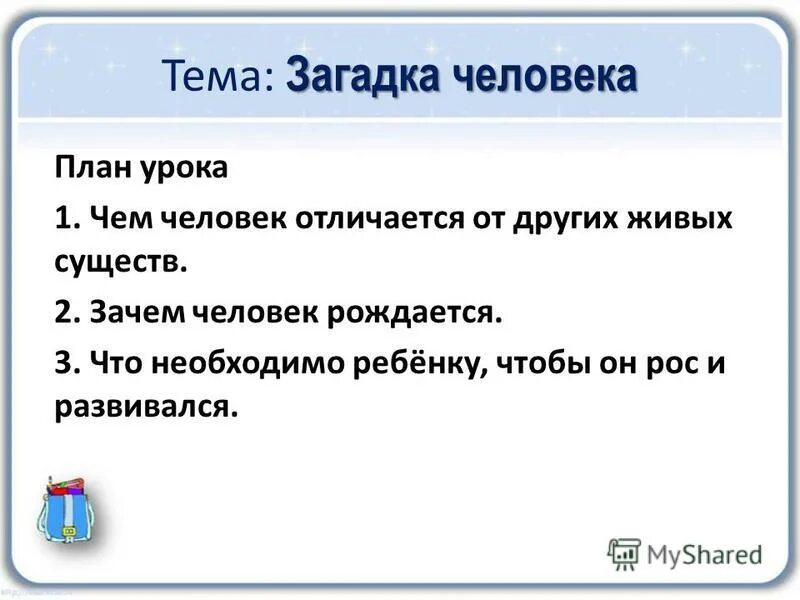 Тема: Загадка человека

План урока

1. Чем человек отличается от других живых существ.

2. Зачем человек рождается.

3. Что необходимо ребёнку, чтобы он рос и развивался.

MyShared